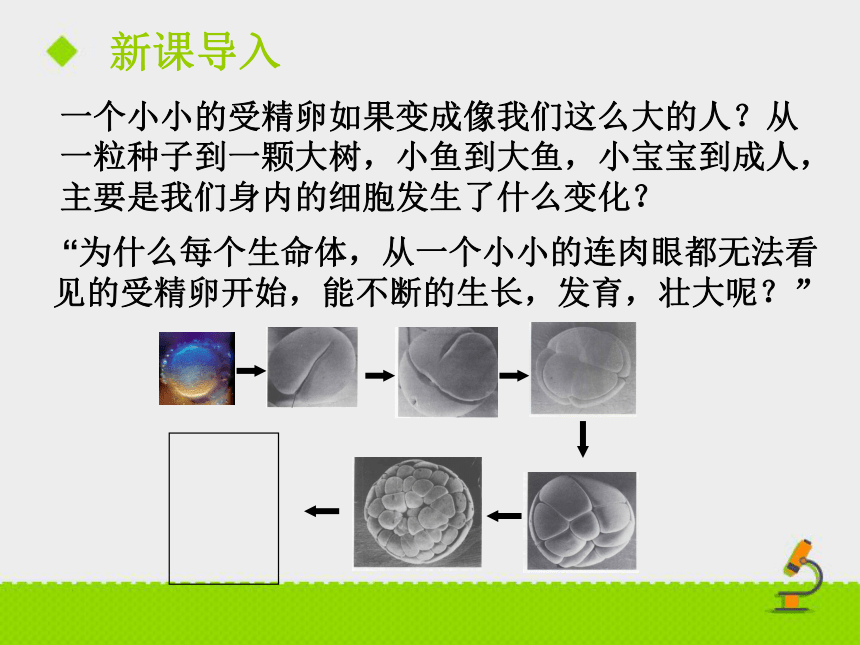 新课导入

一个小小的受精卵如果变成像我们这么大的人？从一粒种子到一颗大树，小鱼到大鱼，小宝宝到成人，主要是我们身内的细胞发生了什么变化？

“为什么每个生命体，从一个小小的连肉眼都无法看见的受精卵开始，能不断的生长，发育，壮大呢？”